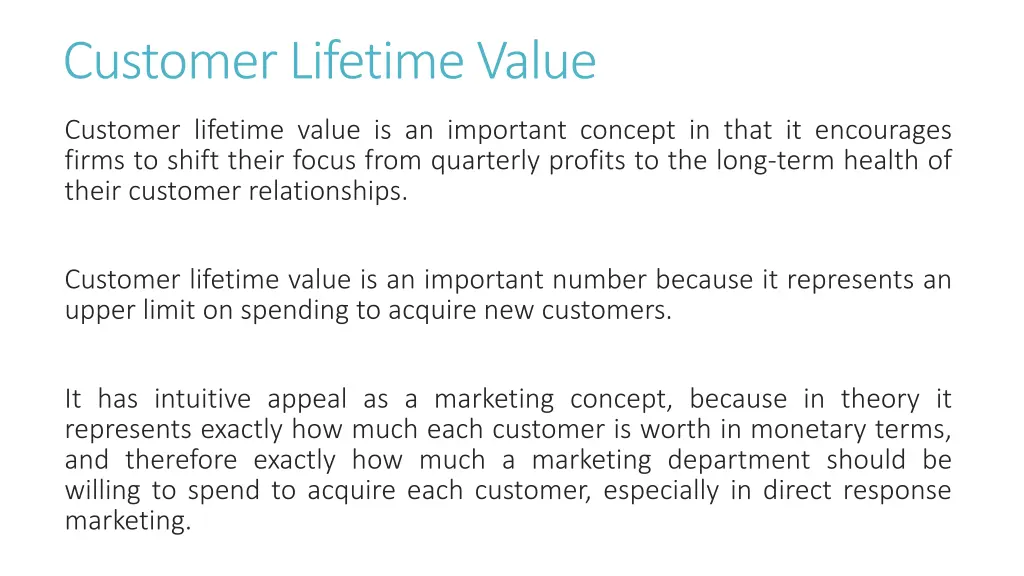 Customer Lifetime Value

Customer lifetime value is an important concept in that it encourages firms to shift their focus from quarterly profits to the long-term health of their customer relationships.

Customer lifetime value is an important number because it represents an upper limit on spending to acquire new customers.

It has intuitive appeal as a marketing concept, because in theory it represents exactly how much each customer is worth in monetary terms, and therefore exactly how much a marketing department should be willing to spend to acquire each customer, especially in direct response marketing.